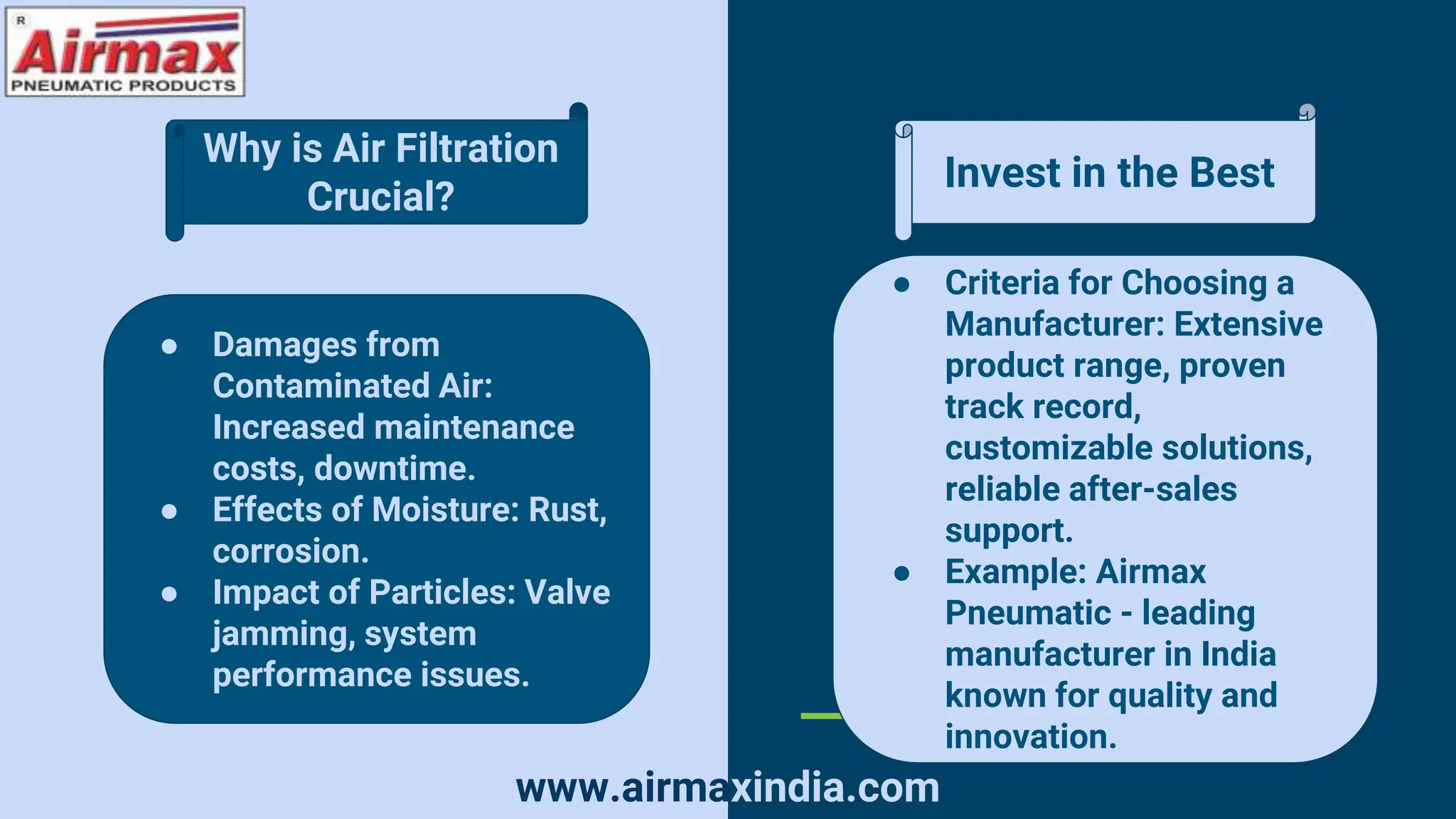 R
Airmax
PNEUMATIC PRODUCTS

Why is Air Filtration Crucial?

- Damages from Contaminated Air: Increased maintenance costs, downtime.
- Effects of Moisture: Rust, corrosion.
- Impact of Particles: Valve jamming, system performance issues.

Invest in the Best

- Criteria for Choosing a Manufacturer: Extensive product range, proven track record, customizable solutions, reliable after-sales support.
- Example: Airmax Pneumatic - leading manufacturer in India known for quality and innovation.

www.airmaxindia.com